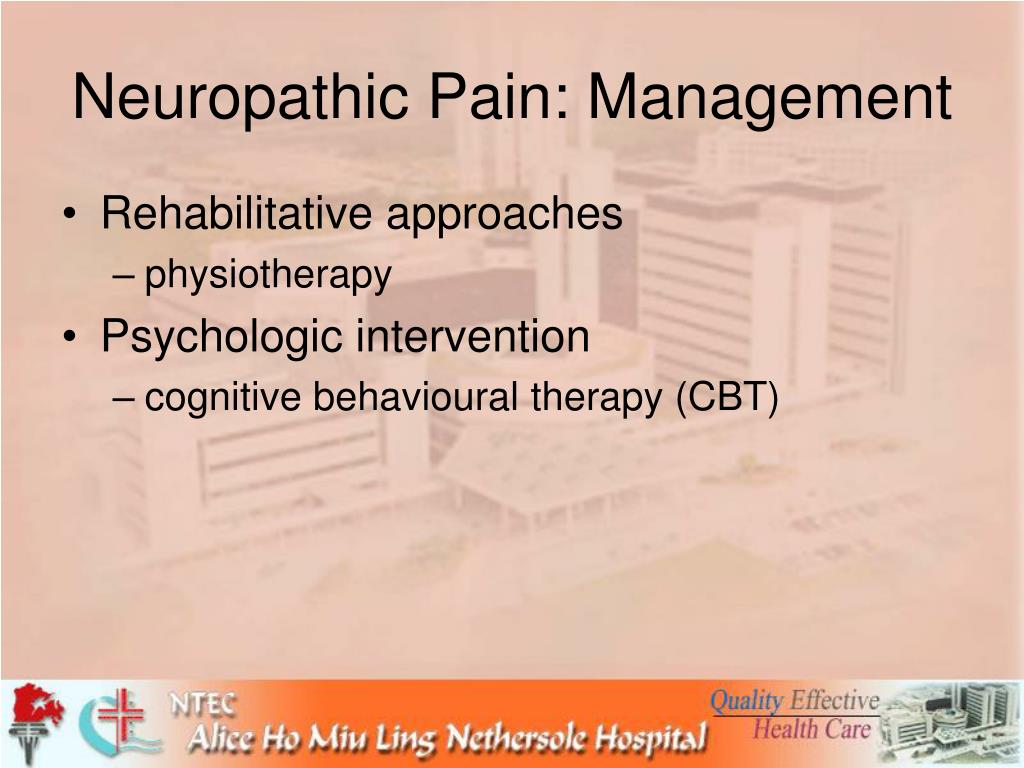 Neuropathic Pain: Management

• Rehabilitative approaches
– physiotherapy
• Psychologic intervention
– cognitive behavioural therapy (CBT)

NTEC
Alice Ho Miu Ling Nethersole Hospital
Quality Effective
Health Care